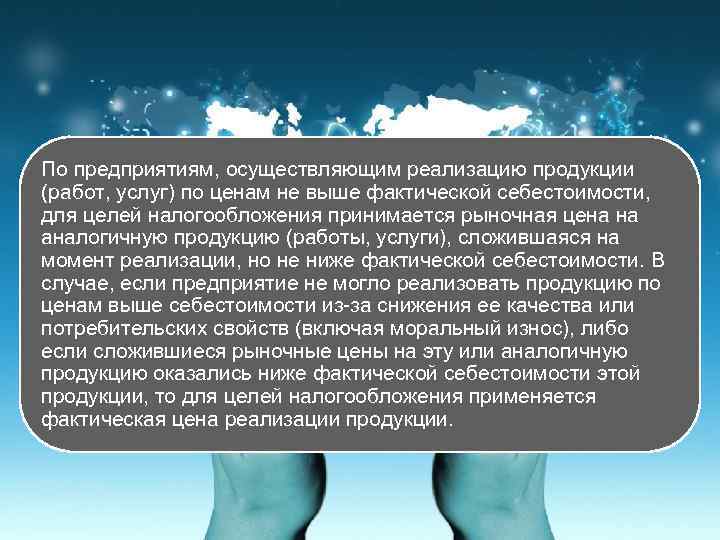 По предприятиям, осуществляющим реализацию продукции (работ, услуг) по ценам не выше фактической себестоимости, для целей налогообложения принимается рыночная цена на аналогичную продукцию (работы, услуги), сложившаяся на момент реализации, но не ниже фактической себестоимости. В случае, если предприятие не могло реализовать продукцию по ценам выше себестоимости из-за снижения ее качества или потребительских свойств (включая моральный износ), либо если сложившиеся рыночные цены на эту или аналогичную продукцию оказались ниже фактической себестоимости этой продукции, то для целей налогообложения применяется фактическая цена реализации продукции.